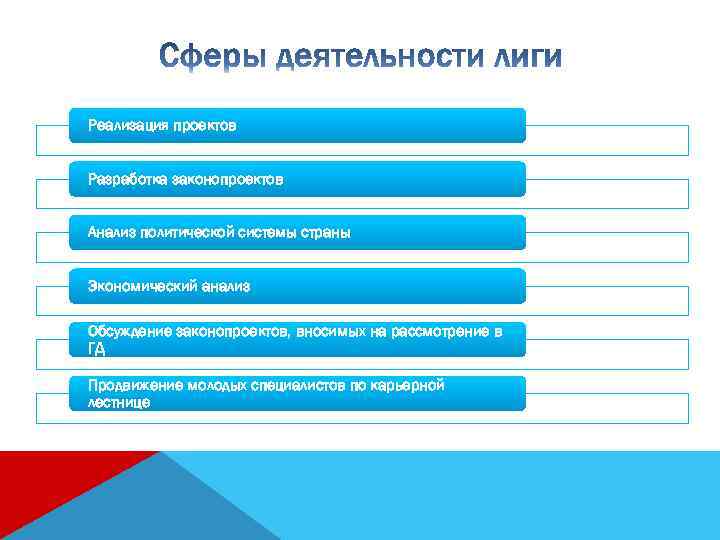 Сферы деятельности лиги

Реализация проектов

Разработка законопроектов

Анализ политической системы страны

Экономический анализ

Обсуждение законопроектов, вносимых на рассмотрение в ГД

Продвижение молодых специалистов по карьерной лестнице